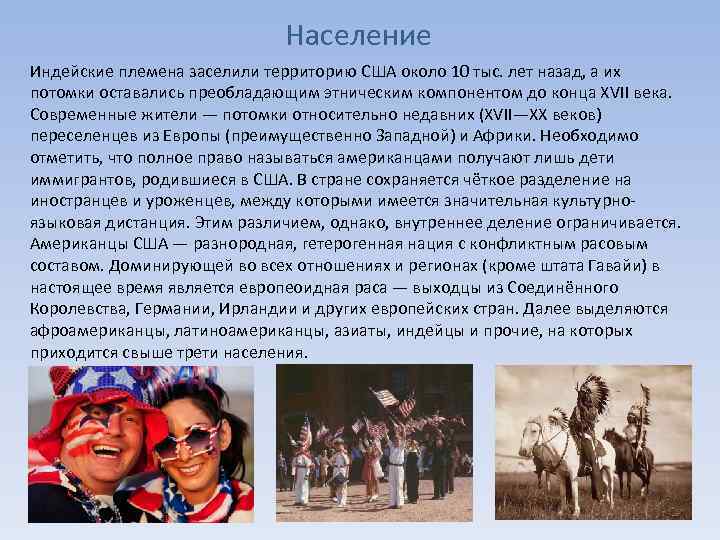 Население

Индейские племена заселили территорию США около 10 тыс. лет назад, а их потомки оставались преобладающим этническим компонентом до конца XVII века. Современные жители — потомки относительно недавних (XVII—XX веков) переселенцев из Европы (преимущественно Западной) и Африки. Необходимо отметить, что полное право называться американцами получают лишь дети иммигрантов, родившиеся в США. В стране сохраняется чёткое разделение на иностранцев и уроженцев, между которыми имеется значительная культурно-языковая дистанция. Этим различием, однако, внутреннее деление ограничивается. Американцы США — разнородная, гетерогенная нация с конфликтным расовым составом. Доминирующей во всех отношениях и регионах (кроме штата Гавайи) в настоящее время является европеоидная раса — выходцы из Соединённого Королевства, Германии, Ирландии и других европейских стран. Далее выделяются афроамериканцы, латиноамериканцы, азиаты, индейцы и прочие, на которых приходится свыше трети населения.